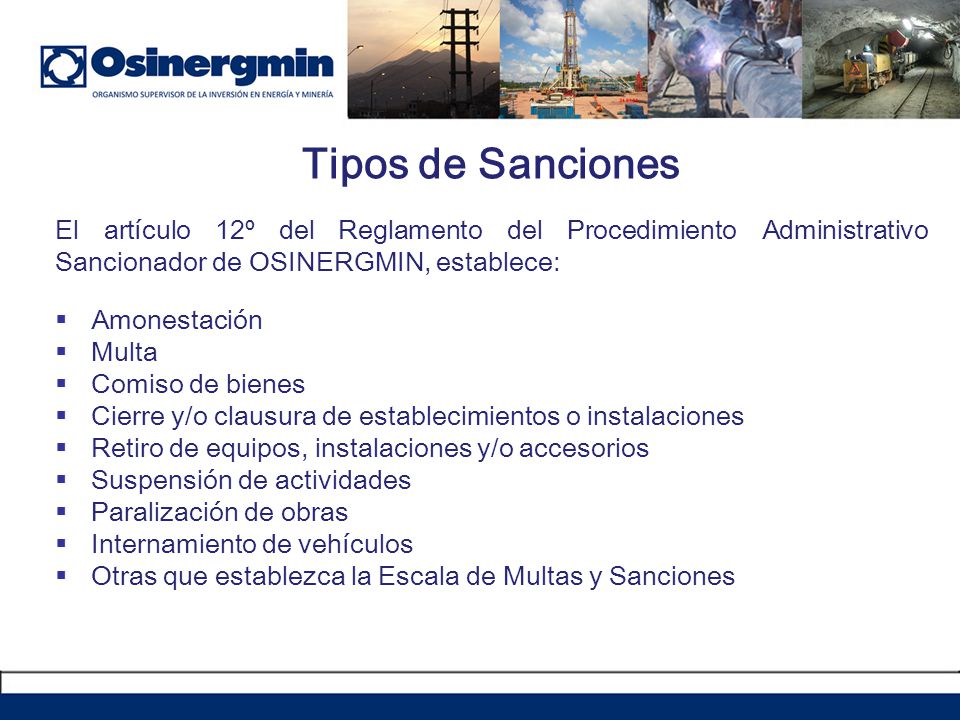 Osinergmin
ORGANISMO SUPERVISOR DE LA INVERSIÓN EN ENERGÍA Y MINERÍA

Tipos de Sanciones

El artículo 12º del Reglamento del Procedimiento Administrativo Sancionador de OSINERGMIN, establece:

▪ Amonestación
▪ Multa
▪ Comiso de bienes
▪ Cierre y/o clausura de establecimientos o instalaciones
▪ Retiro de equipos, instalaciones y/o accesorios
▪ Suspensión de actividades
▪ Paralización de obras
▪ Internamiento de vehículos
▪ Otras que establezca la Escala de Multas y Sanciones